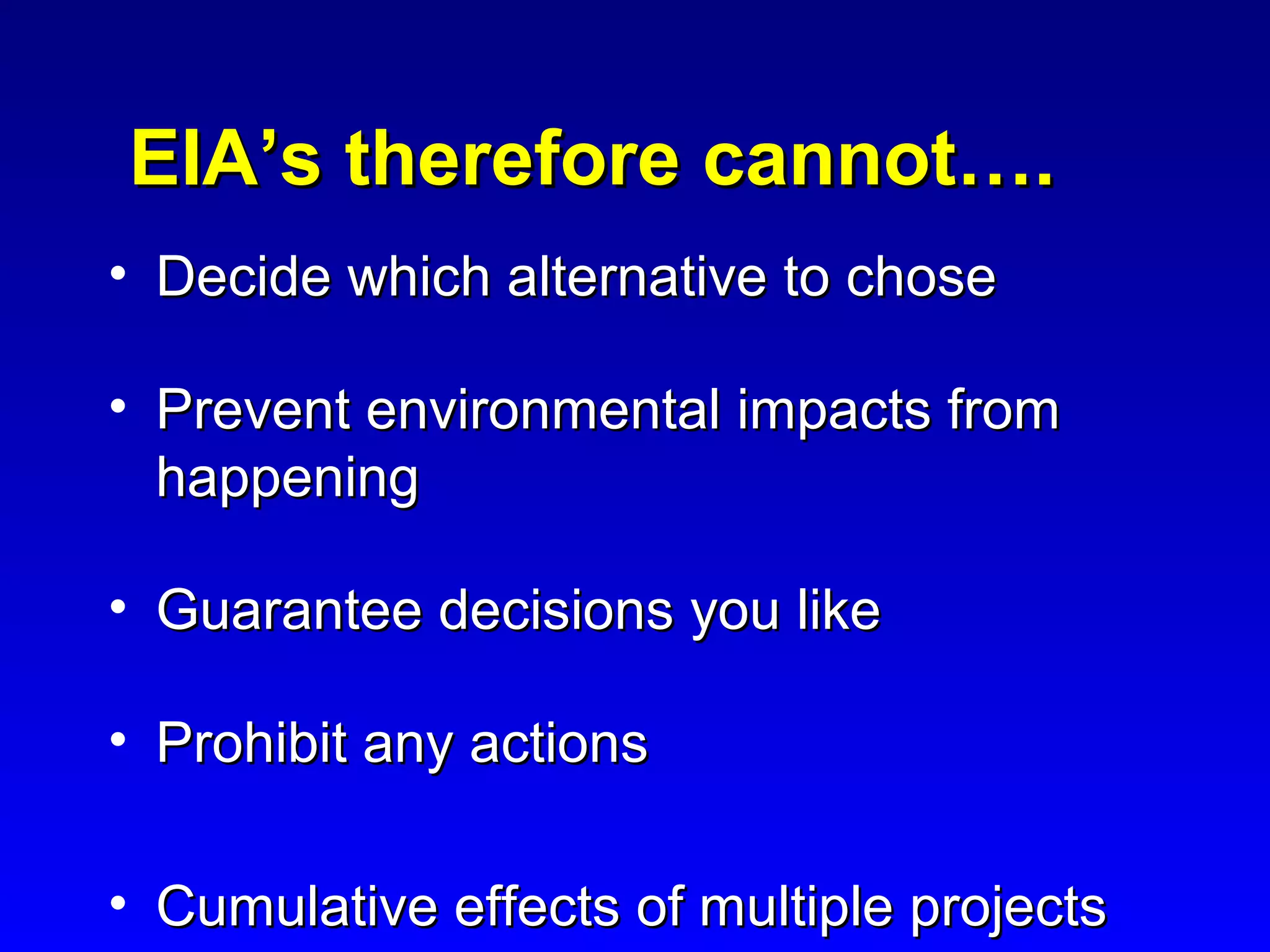 EIA’s therefore cannot….

• Decide which alternative to chose

• Prevent environmental impacts from happening

• Guarantee decisions you like

• Prohibit any actions

• Cumulative effects of multiple projects